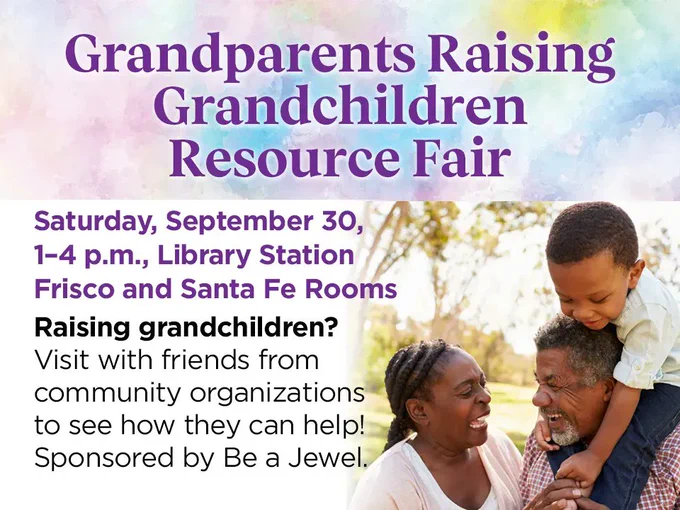 Grandparents Raising Grandchildren Resource Fair

Saturday, September 30, 1–4 p.m., Library Station Frisco and Santa Fe Rooms

Raising grandchildren? Visit with friends from community organizations to see how they can help! Sponsored by Be a Jewel.